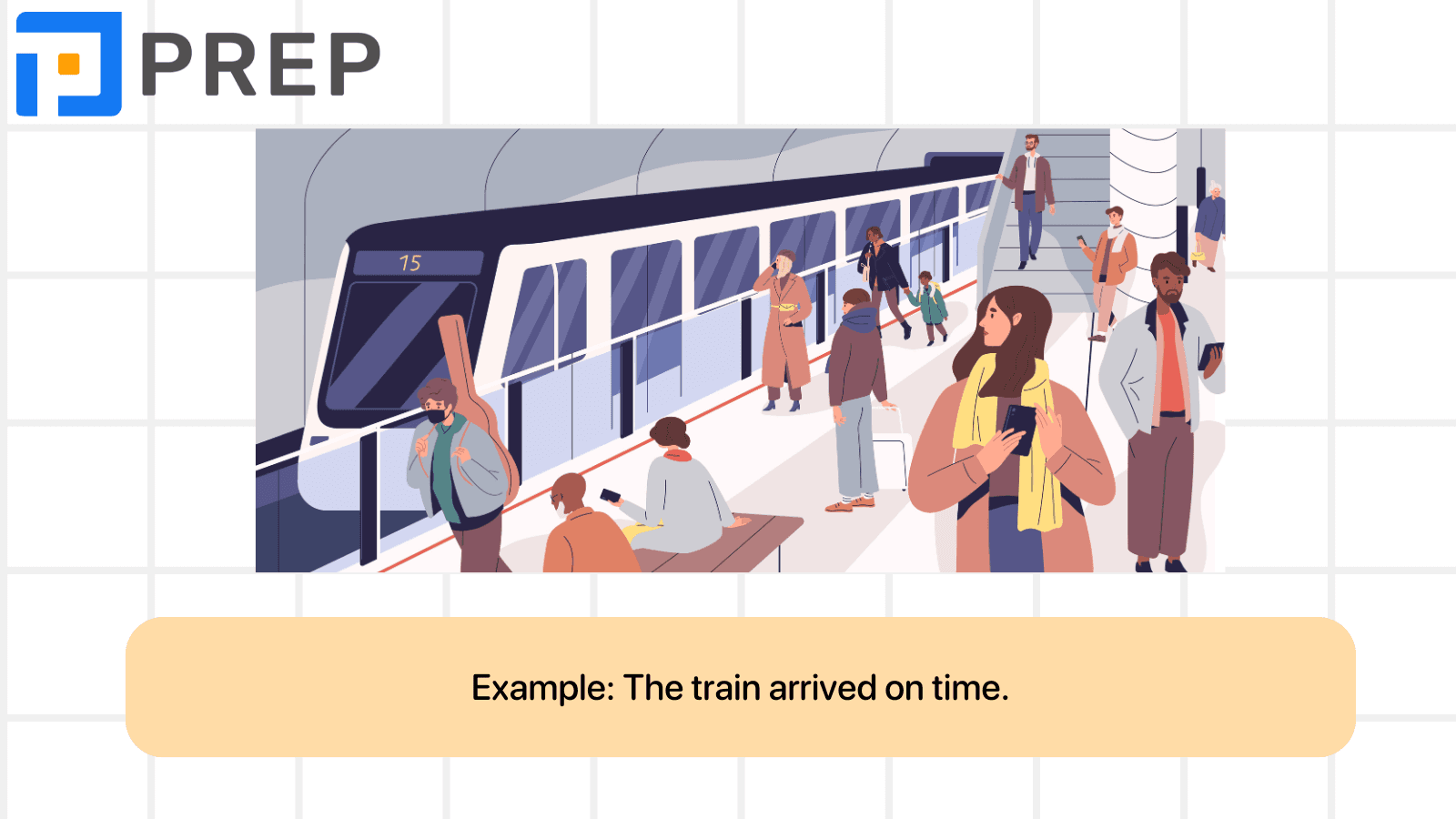 PREP

15

Example: The train arrived on time.